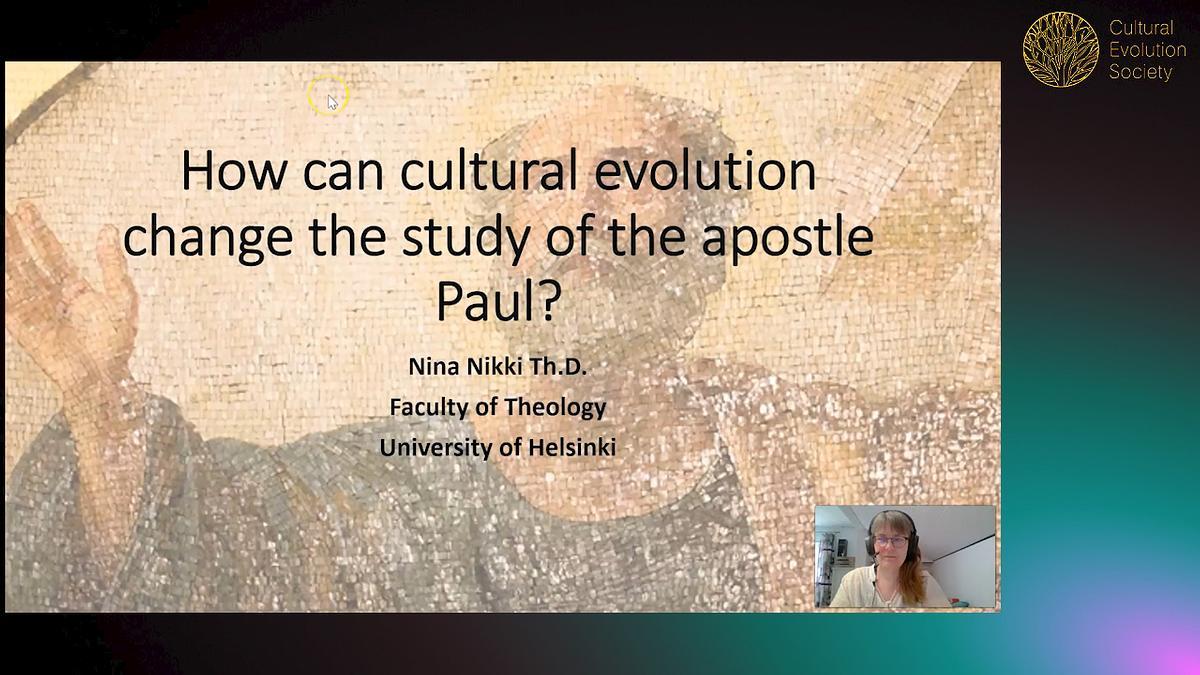 Cultural Evolution Society

How can cultural evolution change the study of the apostle Paul?

Nina Nikki Th.D.
Faculty of Theology
University of Helsinki